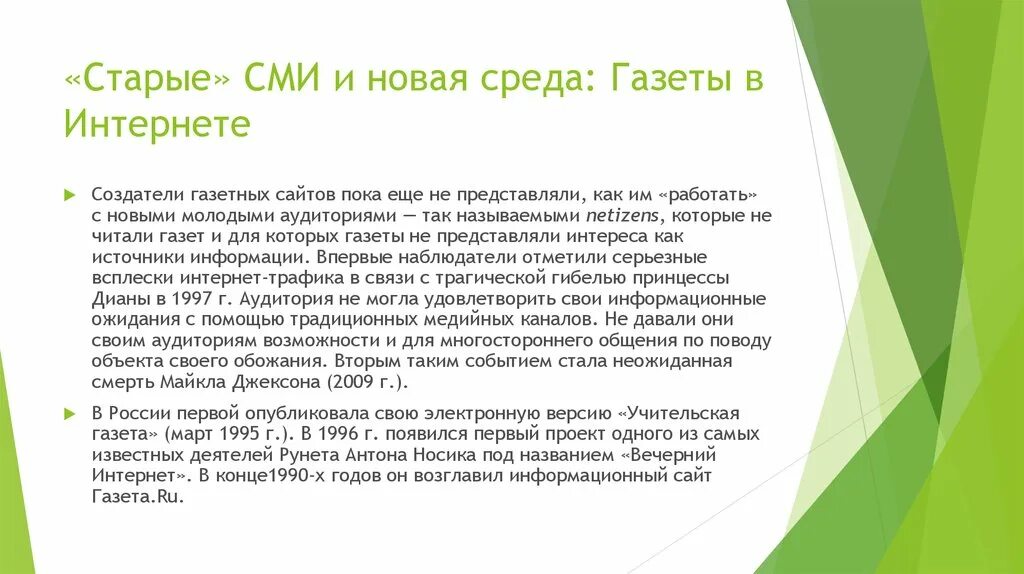 «Старые» СМИ и новая среда: Газеты в Интернете

Создатели газетных сайтов пока еще не представляли, как им «работать» с новыми молодыми аудиториями — так называемыми netizens, которые не читали газет и для которых газеты не представляли интереса как источники информации. Впервые наблюдатели отметили серьезные всплески интернет-трафика в связи с трагической гибелью принцессы Дианы в 1997 г. Аудитория не могла удовлетворить свои информационные ожидания с помощью традиционных медийных каналов. Не давали они своим аудиториям возможности и для многостороннего общения по поводу объекта своего обожания. Вторым таким событием стала неожиданная смерть Майкла Джексона (2009 г.).

В России первой опубликовала свою электронную версию «Учительская газета» (март 1995 г.). В 1996 г. появился первый проект одного из самых известных деятелей Рунета Антона Носика под названием «Вечерний Интернет». В конце1990-х годов он возглавил информационный сайт Газета.Ru.